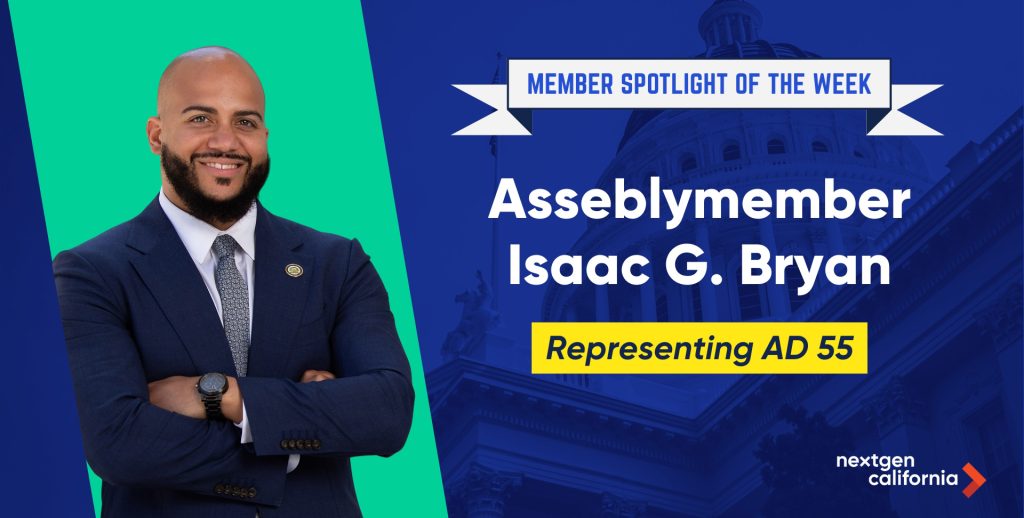 MEMBER SPOTLIGHT OF THE WEEK

Asseblymember Isaac G. Bryan

Representing AD 55

nextgen california